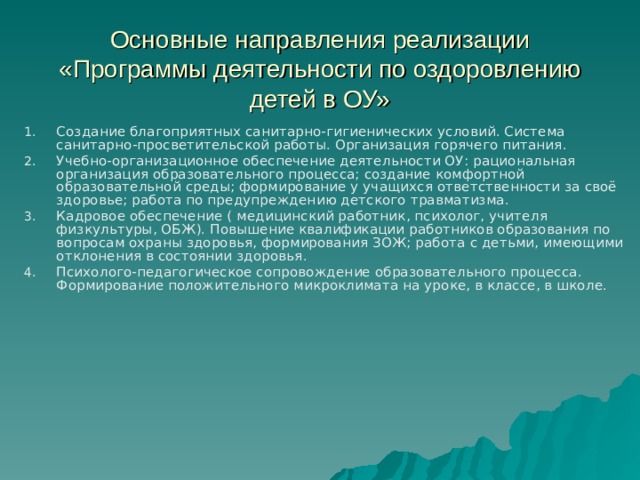 Основные направления реализации «Программы деятельности по оздоровлению детей в ОУ»

1. Создание благоприятных санитарно-гигиенических условий. Система санитарно-просветительской работы. Организация горячего питания.
2. Учебно-организационное обеспечение деятельности ОУ: рациональная организация образовательного процесса; создание комфортной образовательной среды; формирование у учащихся ответственности за своё здоровье; работа по предупреждению детского травматизма.
3. Кадровое обеспечение ( медицинский работник, психолог, учителя физкультуры, ОБЖ). Повышение квалификации работников образования по вопросам охраны здоровья, формирования ЗОЖ; работа с детьми, имеющими отклонения в состоянии здоровья.
4. Психолого-педагогическое сопровождение образовательного процесса. Формирование положительного микроклимата на уроке, в классе, в школе.